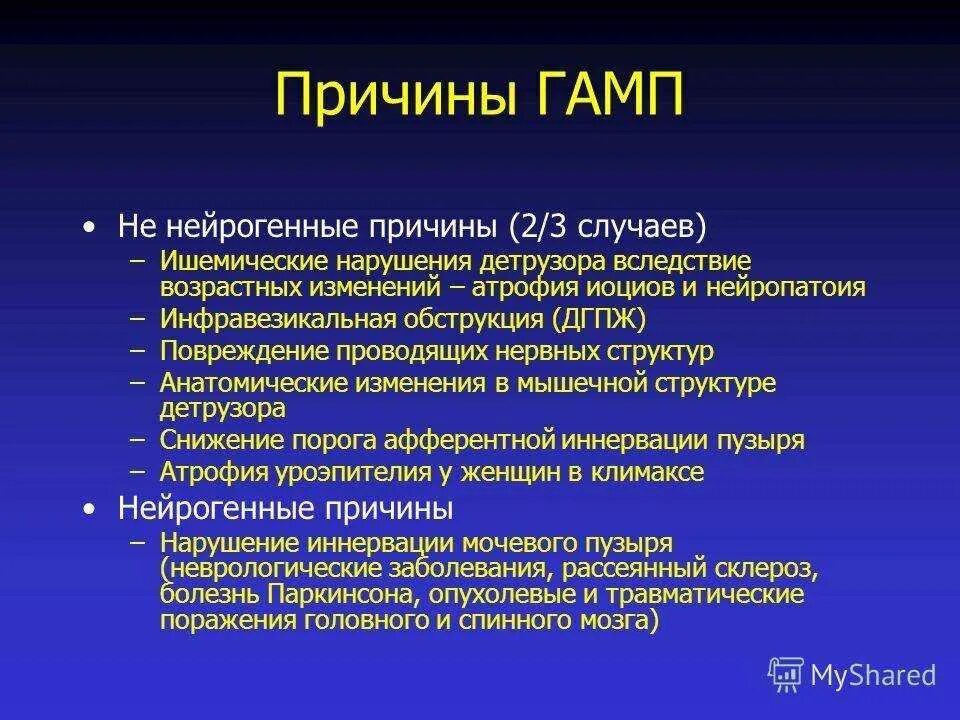 Причины ГАМП

• Не нейрогенные причины (2/3 случаев)
– Ишемические нарушения детрузора вследствие возрастных изменений – атрофия иоциов и нейропатоия
– Инфравезикальная обструкция (ДГПЖ)
– Повреждение проводящих нервных структур
– Анатомические изменения в мышечной структуре детрузора
– Снижение порога афферентной иннервации пузыря
– Атрофия уроэпителия у женщин в климаксе
• Нейрогенные причины
– Нарушение иннервации мочевого пузыря (неврологические заболевания, рассеянный склероз, болезнь Паркинсона, опухолевые и травматические поражения головного и спинного мозга)

MyShared